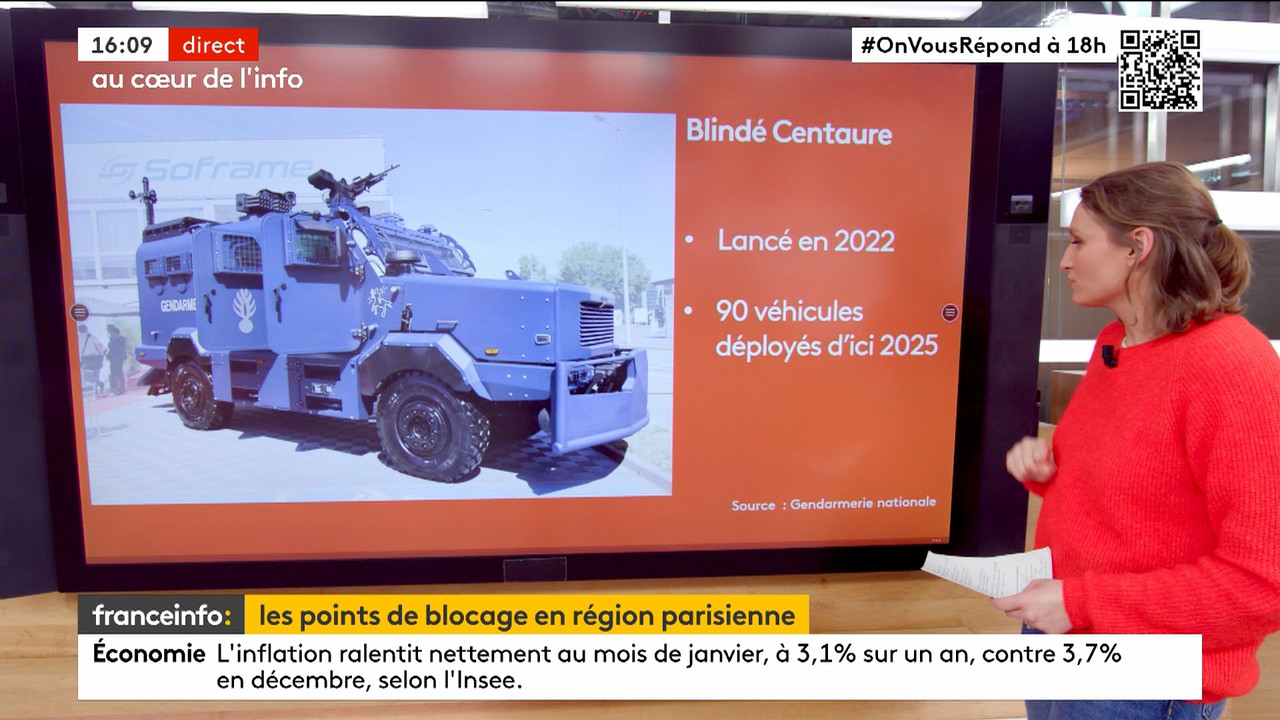 16:09 direct
au cœur de l'info

#OnVousRépond à 18h

Soframe

GENDARME

Blindé Centaure

• Lancé en 2022

• 90 véhicules déployés d'ici 2025

Source : Gendarmerie nationale

franceinfo: les points de blocage en région parisienne

Économie L'inflation ralentit nettement au mois de janvier, à 3,1% sur un an, contre 3,7% en décembre, selon l'Insee.